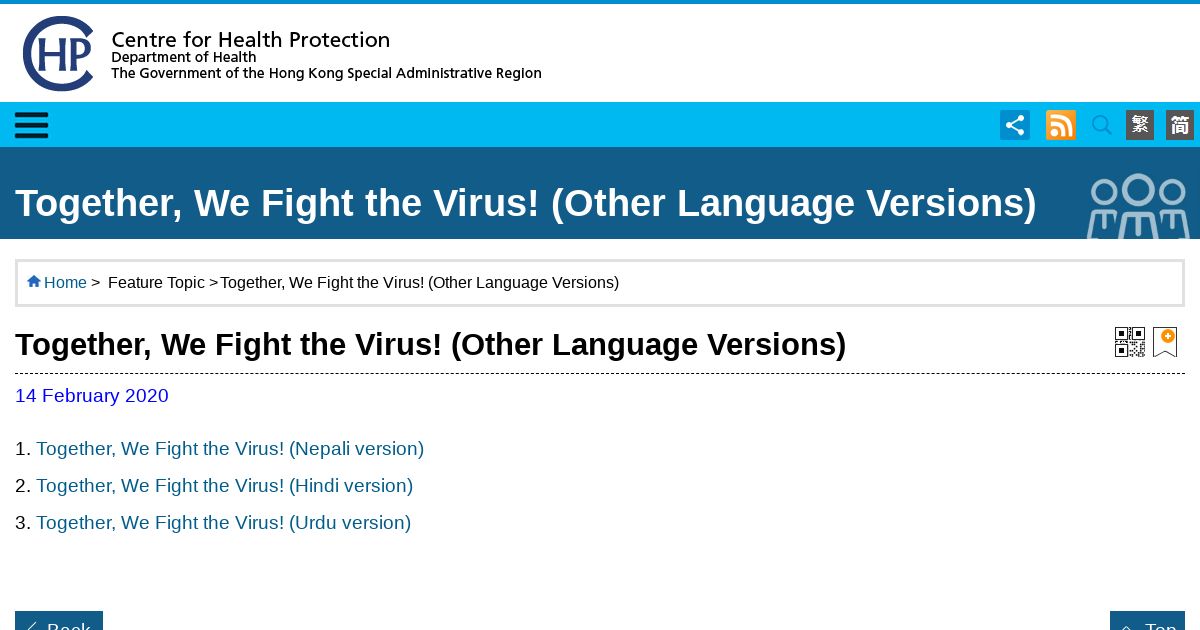 CHP Centre for Health Protection
Department of Health
The Government of the Hong Kong Special Administrative Region

繁 简

Together, We Fight the Virus! (Other Language Versions)

Home > Feature Topic > Together, We Fight the Virus! (Other Language Versions)

Together, We Fight the Virus! (Other Language Versions)

14 February 2020

1. Together, We Fight the Virus! (Nepali version)
2. Together, We Fight the Virus! (Hindi version)
3. Together, We Fight the Virus! (Urdu version)

Back

Top